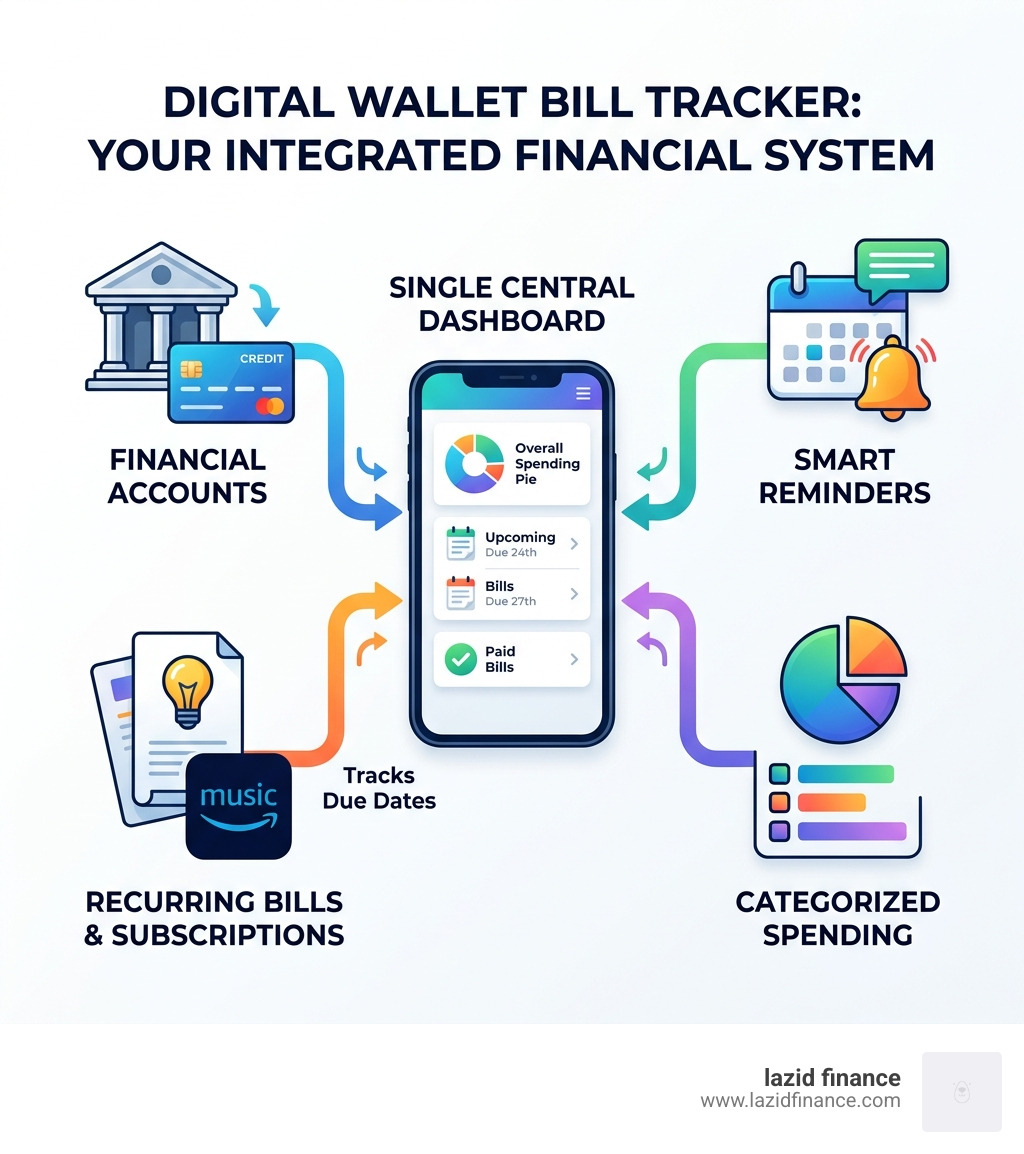 DIGITAL WALLET BILL TRACKER: YOUR INTEGRATED FINANCIAL SYSTEM

CREDIT

FINANCIAL ACCOUNTS

SINGLE CENTRAL DASHBOARD

Overall Spending Pie

Upcoming
Due 24th

Bills
Due 27th

Paid Bills

SMART REMINDERS

music

Tracks Due Dates

RECURRING BILLS & SUBSCRIPTIONS

CATEGORIZED SPENDING

lazid finance
www.lazidfinance.com